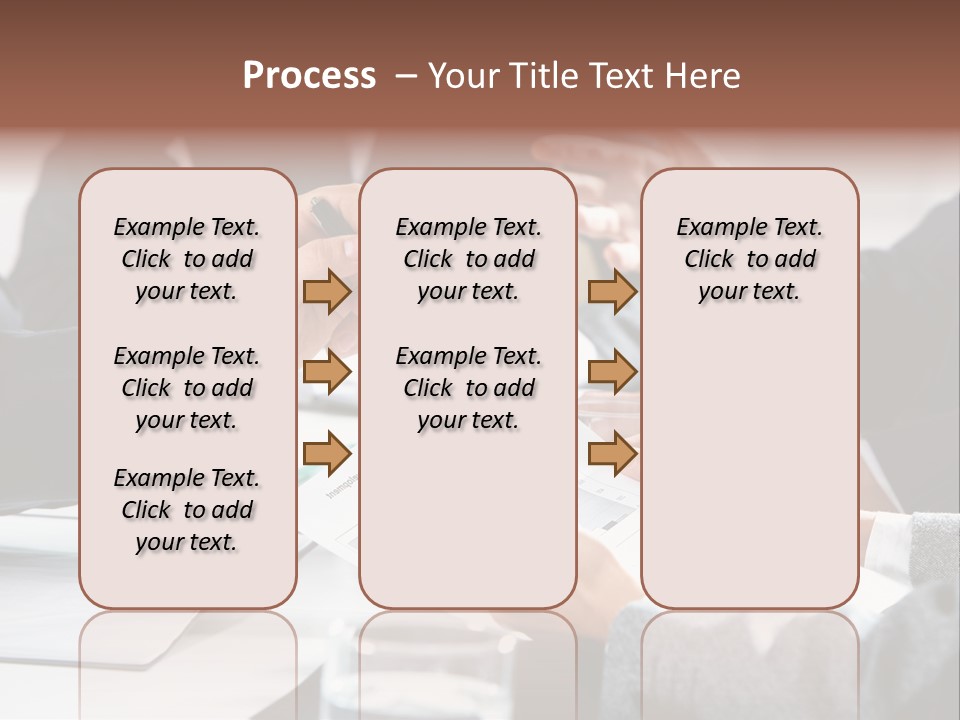 Process – Your Title Text Here

Example Text. Click to add your text.

Example Text. Click to add your text.

Example Text. Click to add your text.

Example Text. Click to add your text.

Example Text. Click to add your text.

Example Text. Click to add your text.